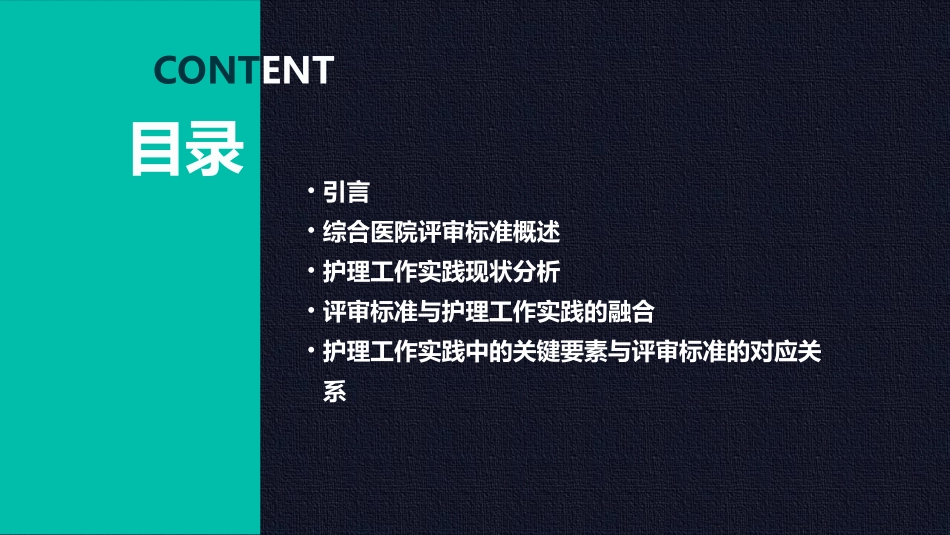 CONTENT
目录

• 引言
• 综合医院评审标准概述
• 护理工作实践现状分析
• 评审标准与护理工作实践的融合
• 护理工作实践中的关键要素与评审标准的对应关系